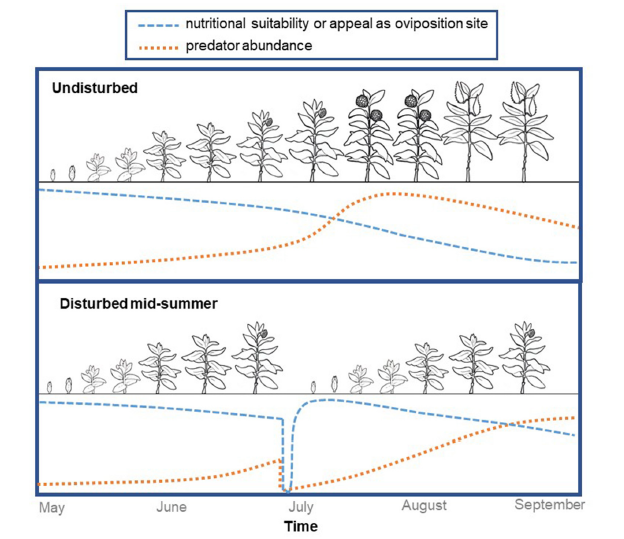 nutritional suitability or appeal as oviposition site
predator abundance

Undisturbed

Disturbed mid-summer

May
June
July
August
September
Time